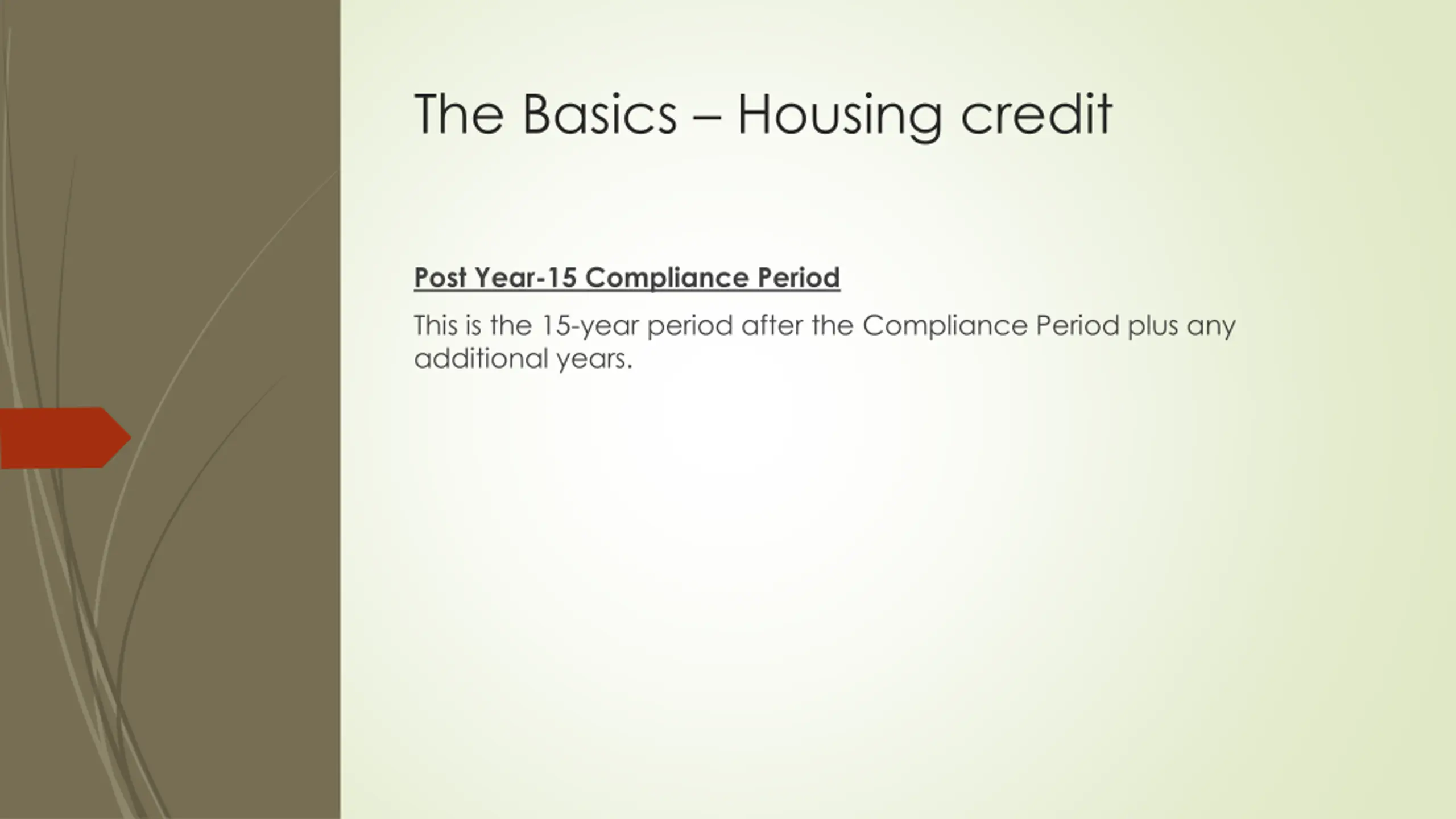 The Basics – Housing credit

Post Year-15 Compliance Period

This is the 15-year period after the Compliance Period plus any additional years.